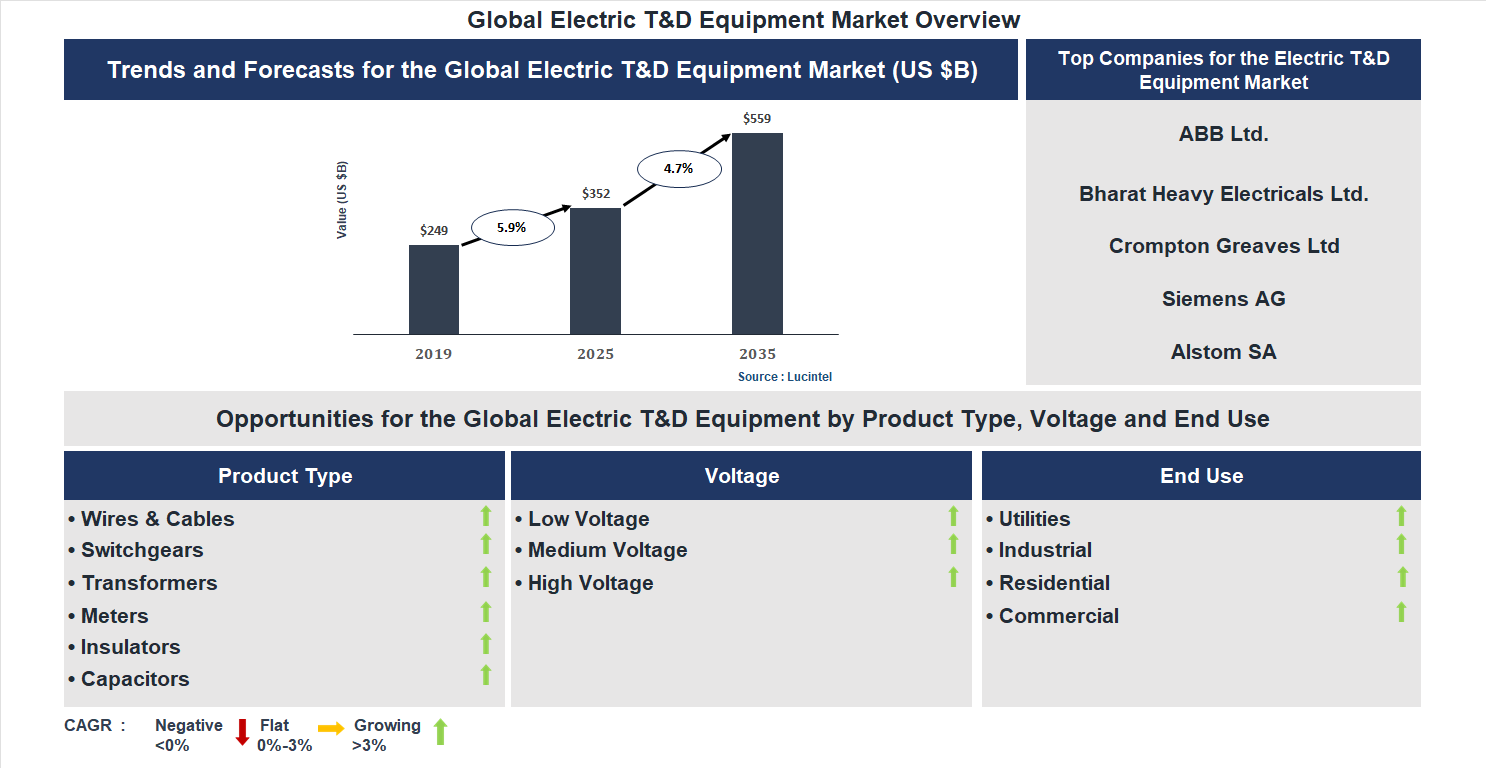 Global Electric T&D Equipment Market Overview

Trends and Forecasts for the Global Electric T&D Equipment Market (US $B)

Value (US $B)

$249

5.9%

$352

4.7%

$559

2019

2025

2035

Source : Lucintel

Top Companies for the Electric T&D Equipment Market

ABB Ltd.

Bharat Heavy Electricals Ltd.

Crompton Greaves Ltd

Siemens AG

Alstom SA

Opportunities for the Global Electric T&D Equipment by Product Type, Voltage and End Use

Product Type

• Wires & Cables
• Switchgears
• Transformers
• Meters
• Insulators
• Capacitors

Voltage

• Low Voltage
• Medium Voltage
• High Voltage

End Use

• Utilities
• Industrial
• Residential
• Commercial

CAGR : Negative <0% Flat 0%-3% Growing >3%